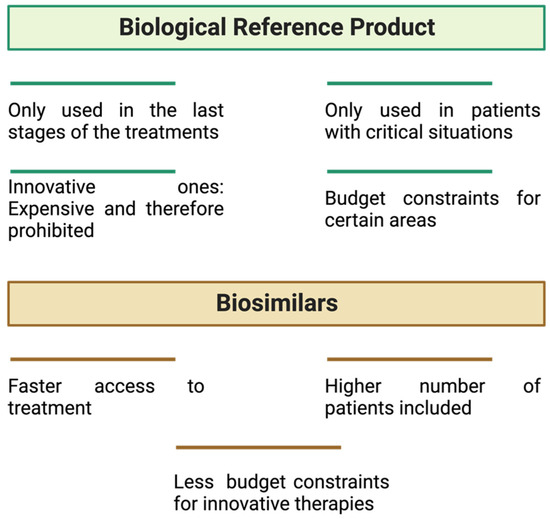 Biological Reference Product

Only used in the last stages of the treatments

Only used in patients with critical situations

Innovative ones: Expensive and therefore prohibited

Budget constraints for certain areas

Biosimilars

Faster access to treatment

Higher number of patients included

Less budget constraints for innovative therapies